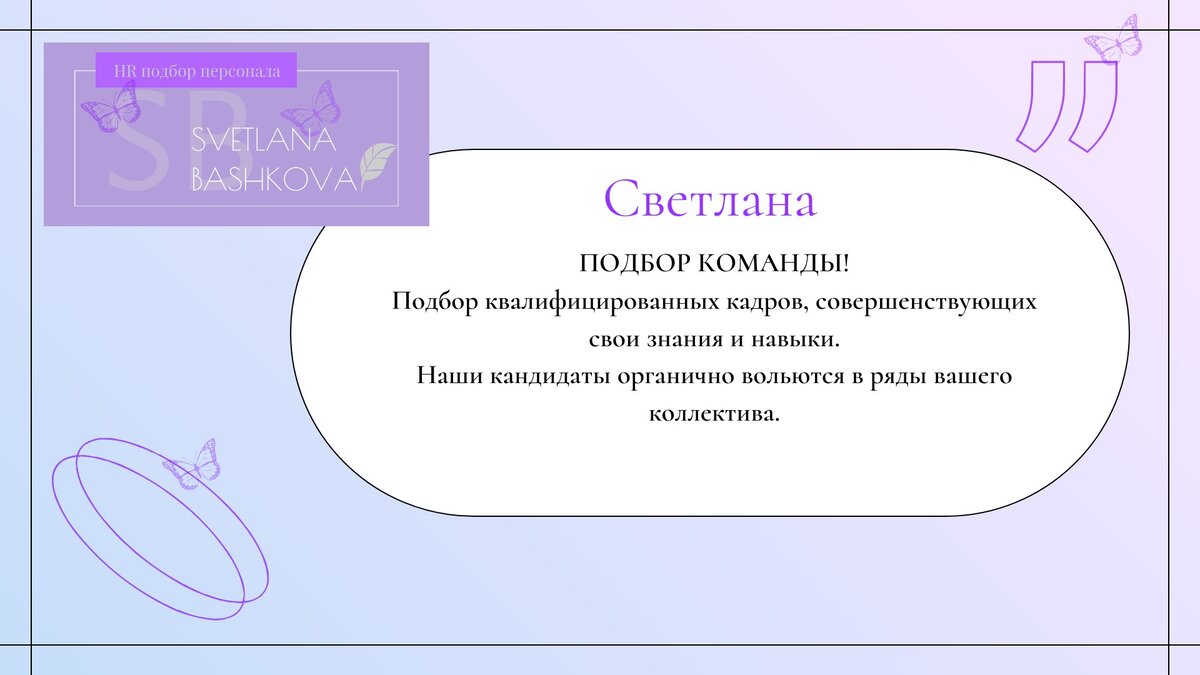 HR подбор персонала

SB

SVETLANA BASHKOVA

Светлана

ПОДБОР КОМАНДЫ!
Подбор квалифицированных кадров, совершенствующих свои знания и навыки.
Наши кандидаты органично вольются в ряды вашего коллектива.